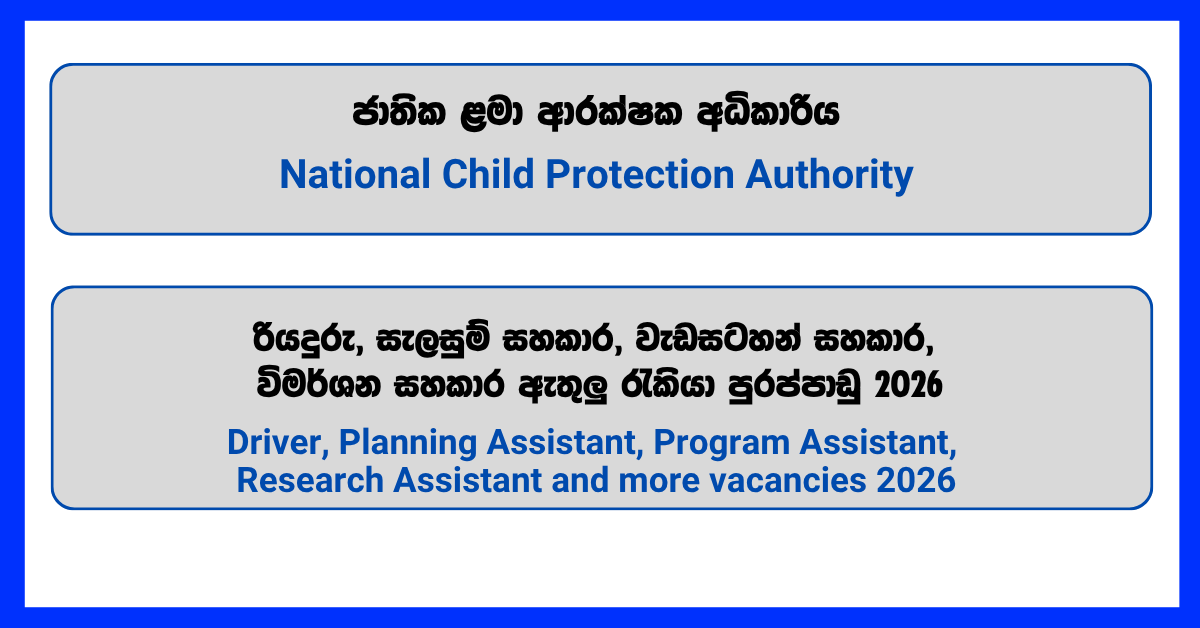 ජාතික ළමා ආරක්ෂක අධිකාරිය
National Child Protection Authority

රියදුරු, සැලසුම් සහකාර, වැඩසටහන් සහකාර, විමර්ශන සහකාර ඇතුලු රැකියා පුරප්පාඩු 2026
Driver, Planning Assistant, Program Assistant, Research Assistant and more vacancies 2026